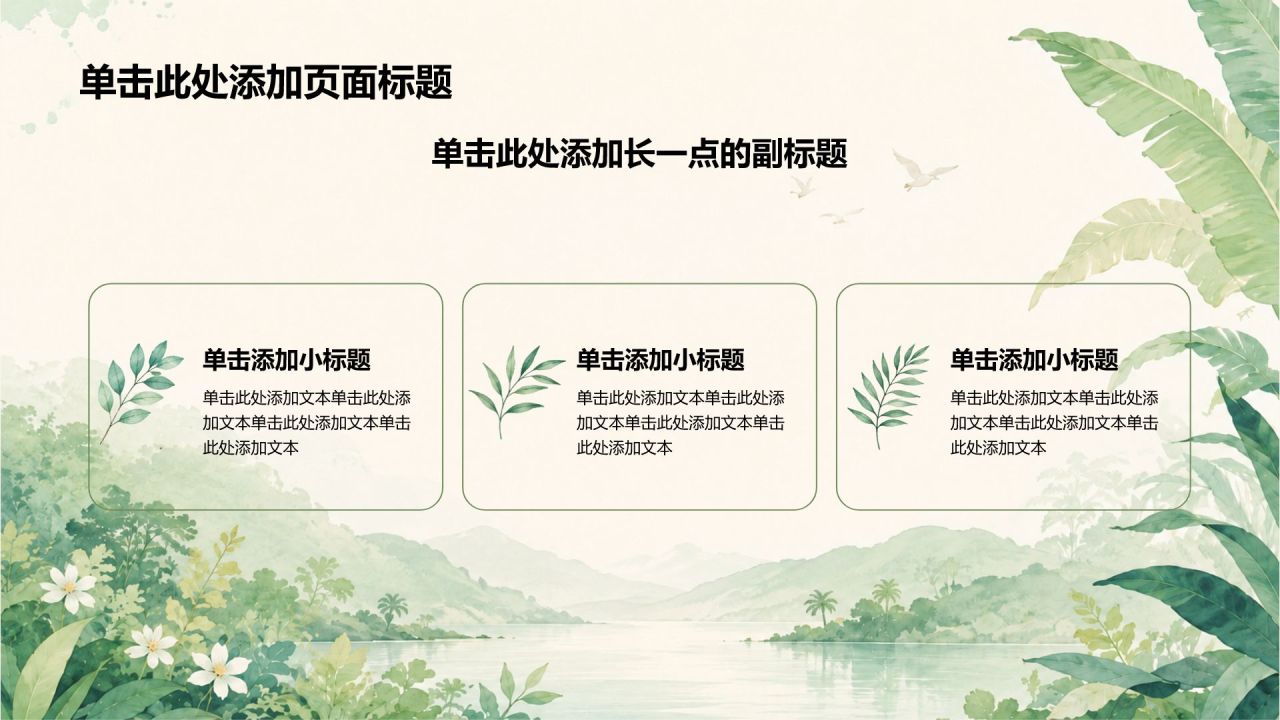 单击此处添加页面标题

单击此处添加长一点的副标题

单击添加小标题

单击此处添加文本单击此处添加文本单击此处添加文本单击此处添加文本

单击添加小标题

单击此处添加文本单击此处添加文本单击此处添加文本单击此处添加文本

单击添加小标题

单击此处添加文本单击此处添加文本单击此处添加文本单击此处添加文本